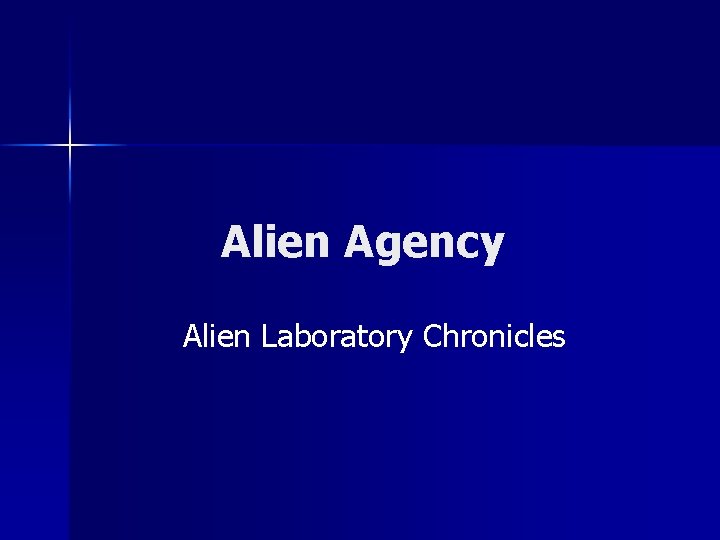 Alien Agency

Alien Laboratory Chronicles